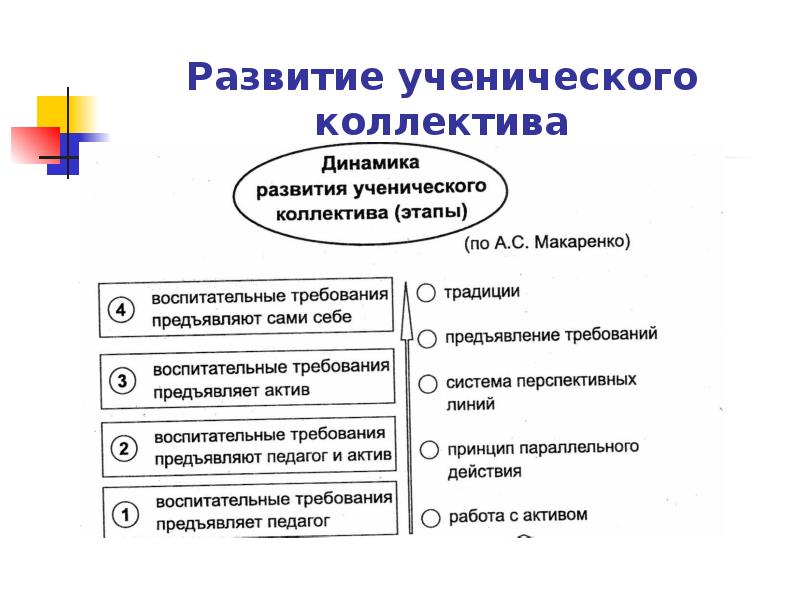 Развитие ученического коллектива

Динамика развития ученического коллектива (этапы)

(по А.С. Макаренко)

4 воспитательные требования предъявляют сами себе

3 воспитательные требования предъявляет актив

2 воспитательные требования предъявляют педагог и актив

1 воспитательные требования предъявляет педагог

традиции

предъявление требований

система перспективных линий

принцип параллельного действия

работа с активом